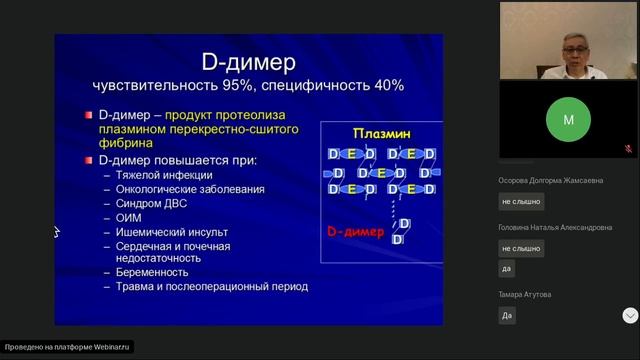 D-димер
чувствительность 95%, специфичность 40%

D-димер – продукт протеолиза плазмином перекрестно-сшитого фибрина

D-димер повышается при:
– Тяжелой инфекции
– Онкологические заболевания
– Синдром ДВС
– ОИМ
– Ишемический инсульт
– Сердечная и почечная недостаточность
– Беременность
– Травма и послеоперационный период

Плазмин
D E D D E D
D D E D D
D E D D E D
D-димер
D
D

M

Осорова Долгорма Жамсаевна
не слышно

Головина Наталья Александровна
не слышно
да

Тамара Атутова
Да

Проведено на платформе Webinar.ru